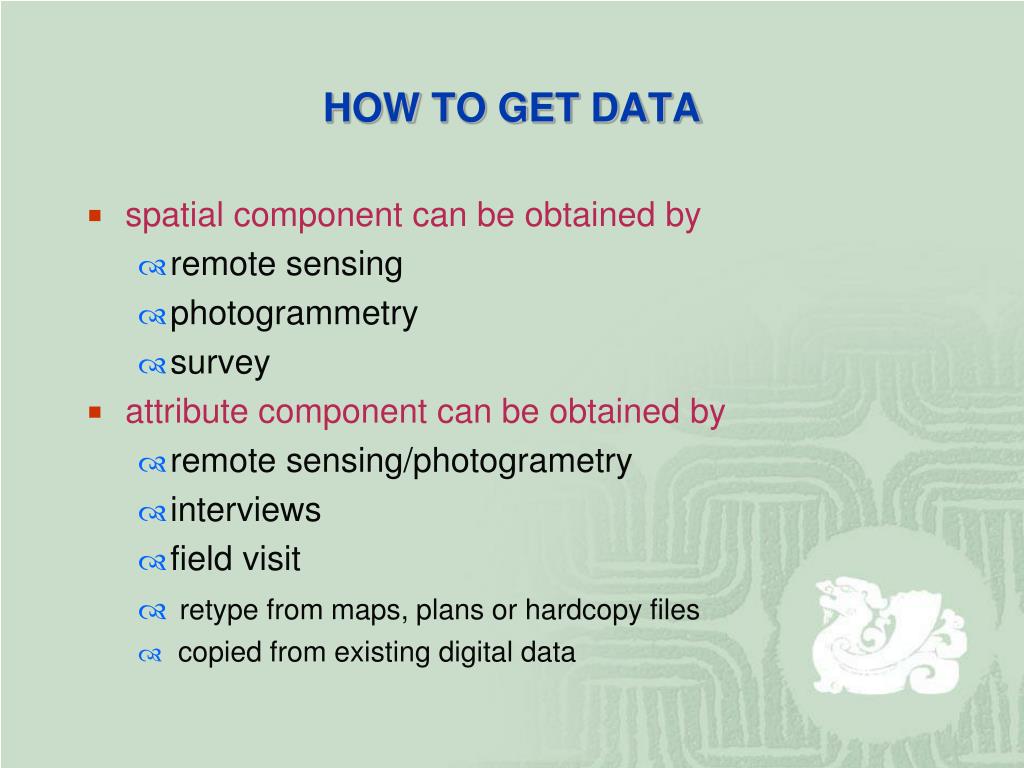 HOW TO GET DATA

- spatial component can be obtained by
  - remote sensing
  - photogrammetry
  - survey
- attribute component can be obtained by
  - remote sensing/photogrametry
  - interviews
  - field visit
  - retype from maps, plans or hardcopy files
  - copied from existing digital data